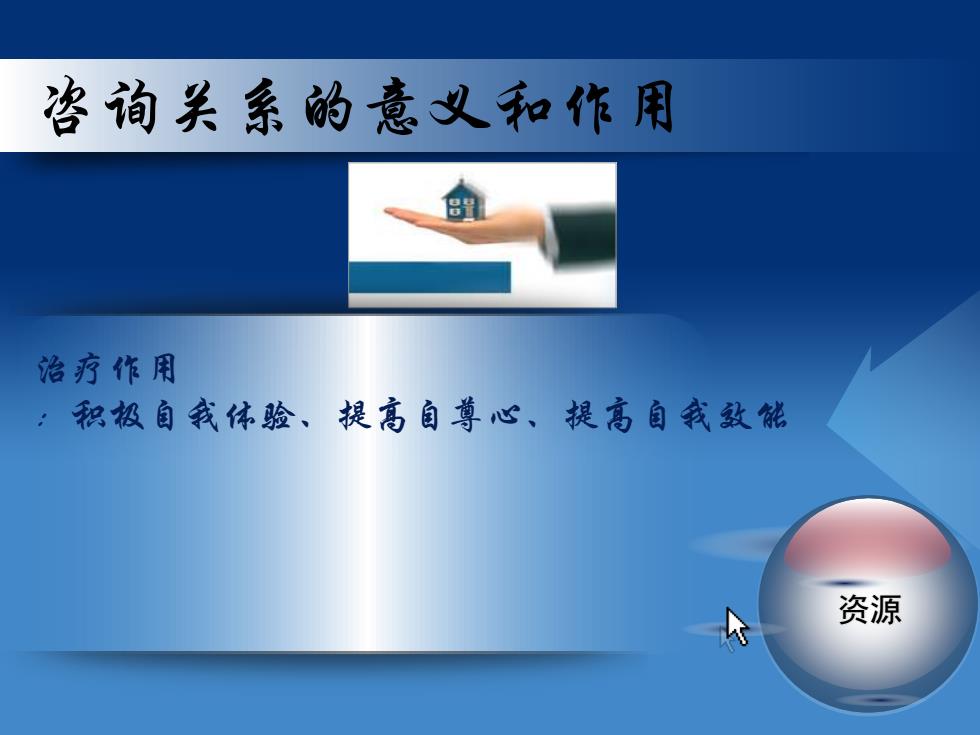 咨询关系的意义和作用

治疗作用

：积极自我体验、提高自尊心、提高自我效能

资源